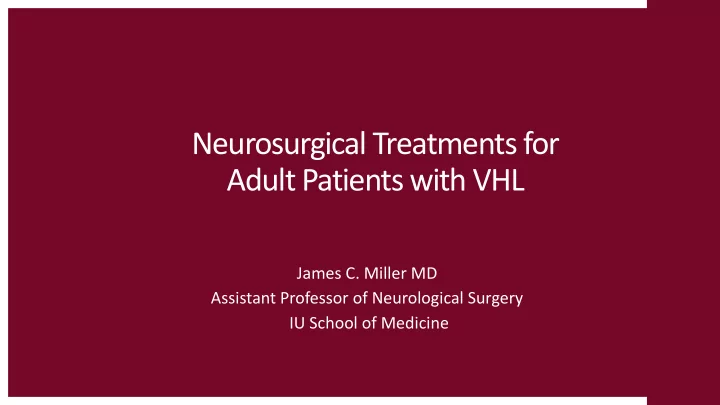 Neurosurgical Treatments for Adult Patients with VHL

James C. Miller MD
Assistant Professor of Neurological Surgery
IU School of Medicine